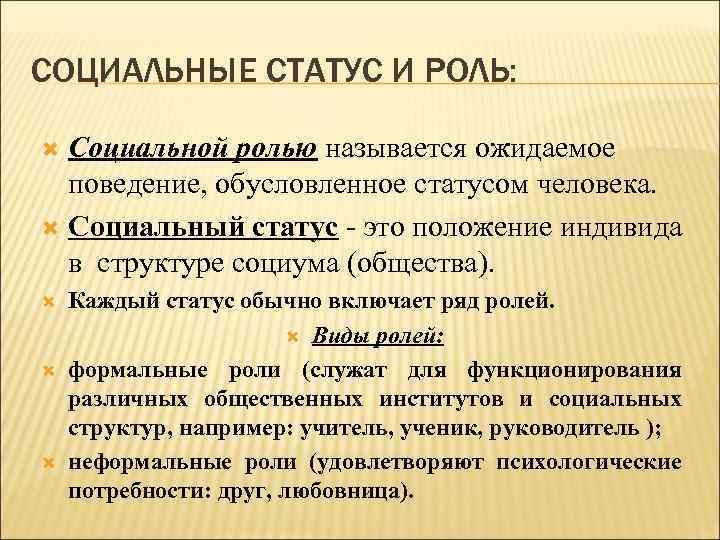 СОЦИАЛЬНЫЕ СТАТУС И РОЛЬ:

Социальной ролью называется ожидаемое поведение, обусловленное статусом человека.

Социальный статус - это положение индивида в структуре социума (общества).

Каждый статус обычно включает ряд ролей.

Виды ролей:

формальные роли (служат для функционирования различных общественных институтов и социальных структур, например: учитель, ученик, руководитель );

неформальные роли (удовлетворяют психологические потребности: друг, любовница).